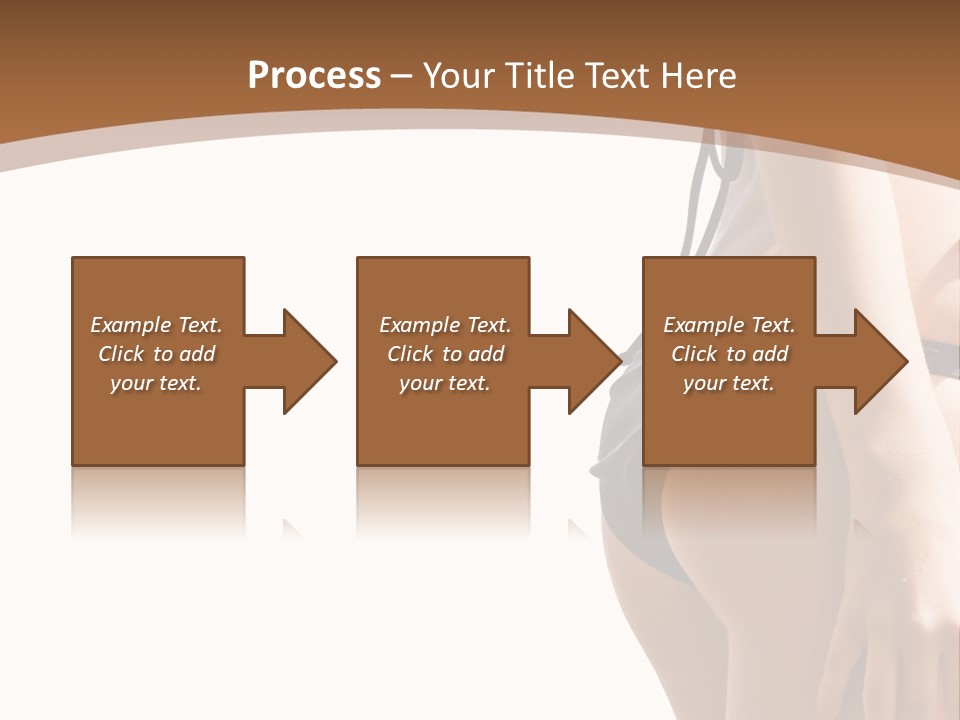 Process – Your Title Text Here

Example Text. Click to add your text.

Example Text. Click to add your text.

Example Text. Click to add your text.